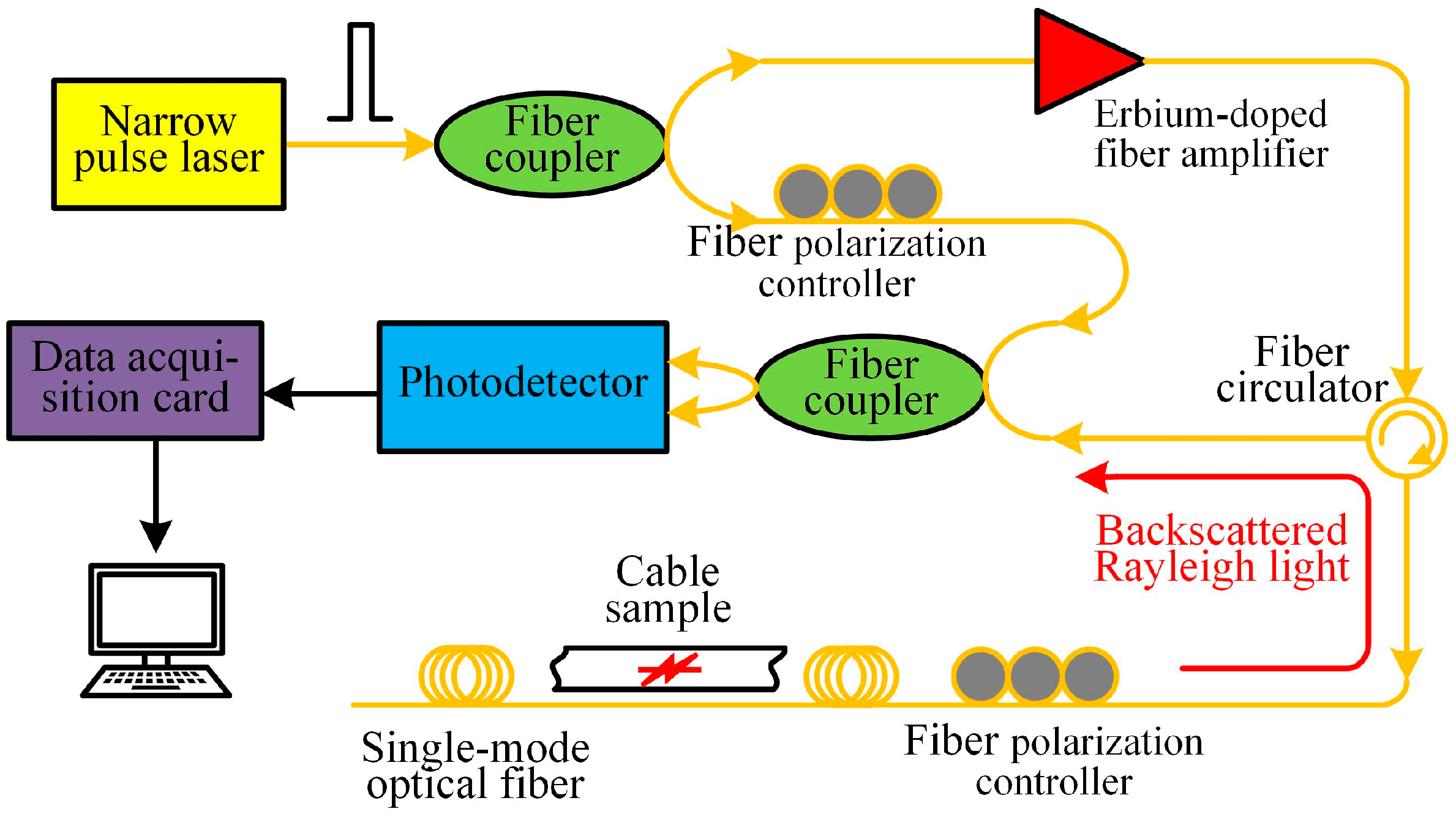 Narrow pulse laser

Fiber coupler

Erbium-doped fiber amplifier

Fiber polarization controller

Data acquisition card

Photodetector

Fiber coupler

Fiber circulator

Backscattered Rayleigh light

Cable sample

Single-mode optical fiber

Fiber polarization controller